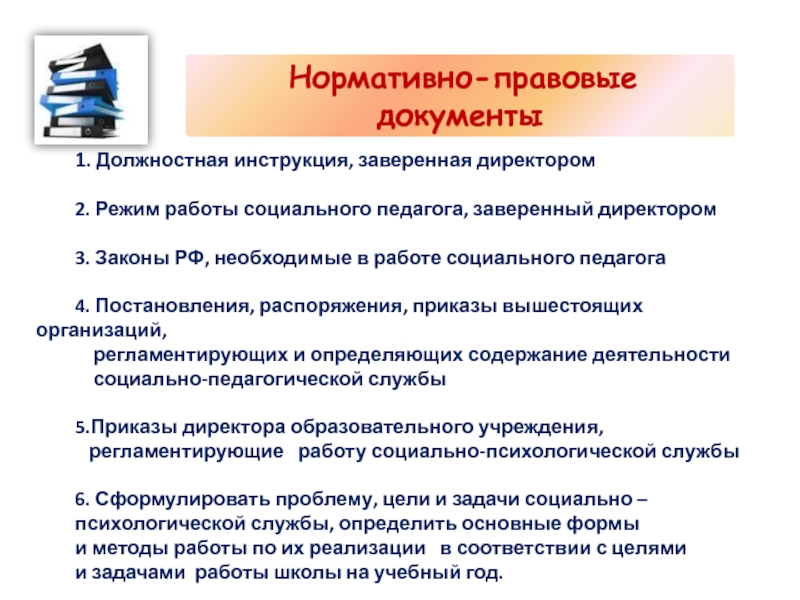 Нормативно-правовые документы

1. Должностная инструкция, заверенная директором

2. Режим работы социального педагога, заверенный директором

3. Законы РФ, необходимые в работе социального педагога

4. Постановления, распоряжения, приказы вышестоящих организаций, регламентирующих и определяющих содержание деятельности социально-педагогической службы

5.Приказы директора образовательного учреждения, регламентирующие работу социально-психологической службы

6. Сформулировать проблему, цели и задачи социально – психологической службы, определить основные формы и методы работы по их реализации в соответствии с целями и задачами работы школы на учебный год.